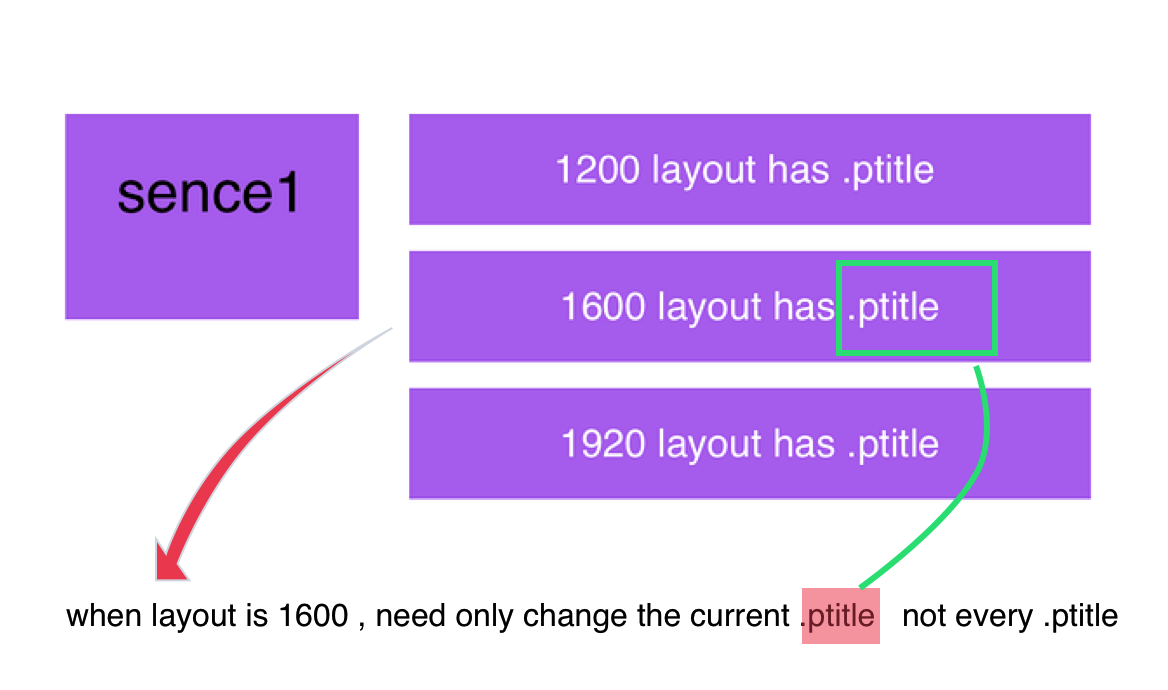 sence1

1200 layout has .ptitle

1600 layout has .ptitle

1920 layout has .ptitle

when layout is 1600 , need only change the current .ptitle not every .ptitle